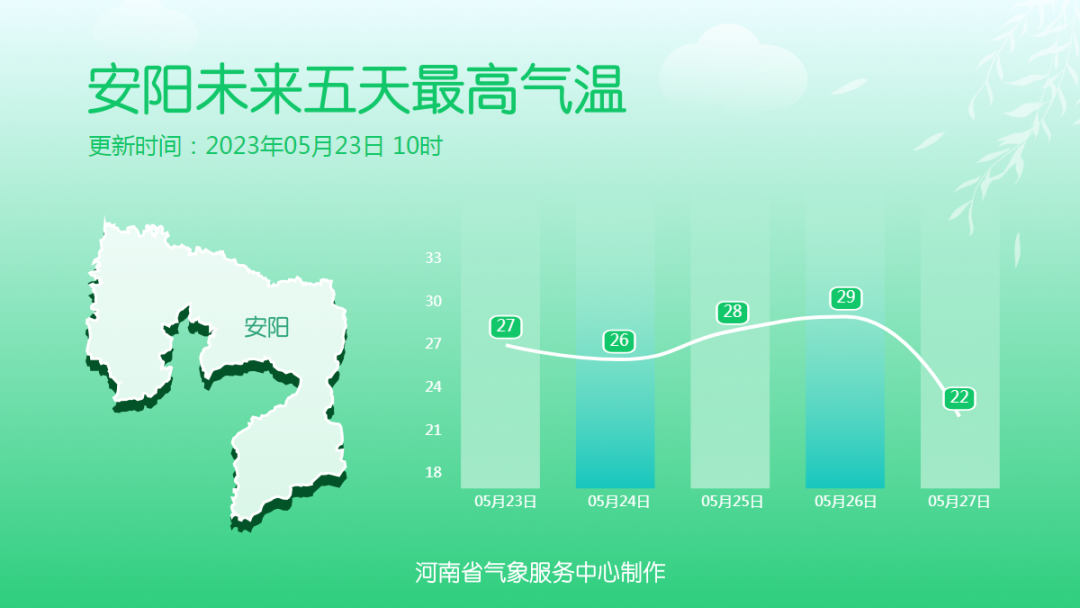 安阳未来五天最高气温

更新时间：2023年05月23日 10时

安阳

33
30
27
24
21
18

27
26
28
29
22

05月23日
05月24日
05月25日
05月26日
05月27日

河南省气象服务中心制作